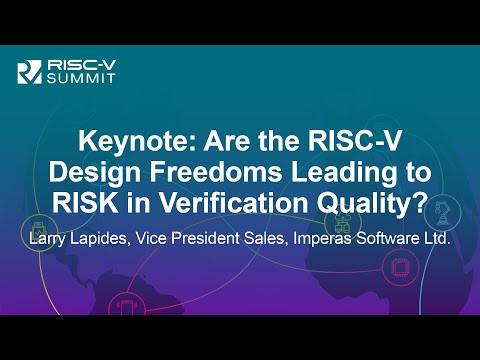 RISC-V SUMMIT

Keynote: Are the RISC-V Design Freedoms Leading to RISK in Verification Quality?

Larry Lapides, Vice President Sales, Imperas Software Ltd.